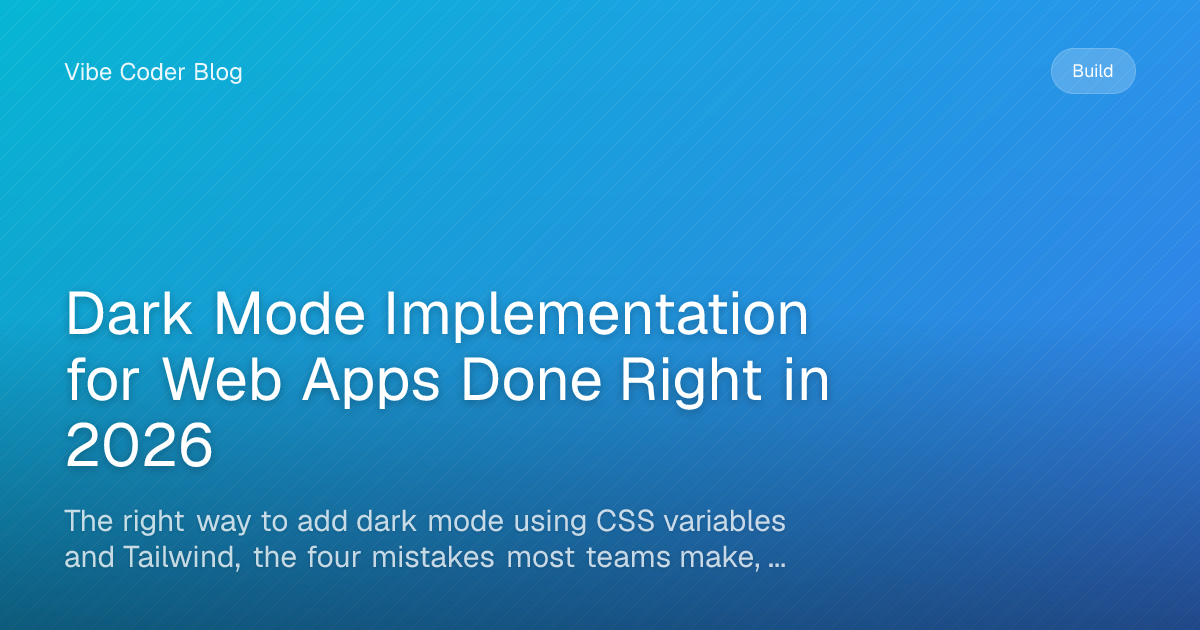 Vibe Coder Blog

Build

Dark Mode Implementation for Web Apps Done Right in 2026

The right way to add dark mode using CSS variables and Tailwind, the four mistakes most teams make, ...